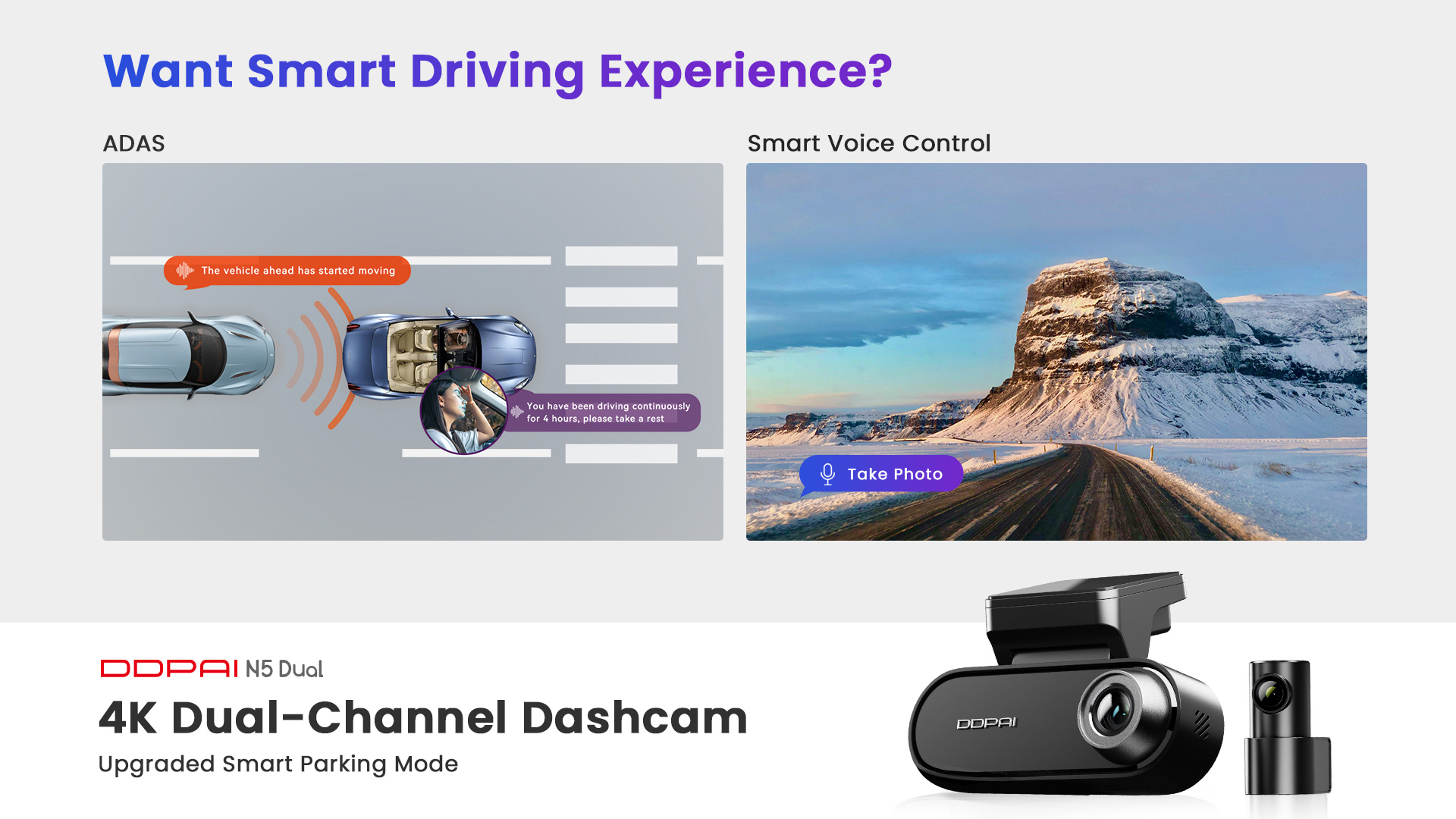 Want Smart Driving Experience?

ADAS

The vehicle ahead has started moving

You have been driving continuously for 4 hours, please take a rest

Smart Voice Control

Take Photo

DDPAI N5 Dual

4K Dual-Channel Dashcam

Upgraded Smart Parking Mode

DDPAI